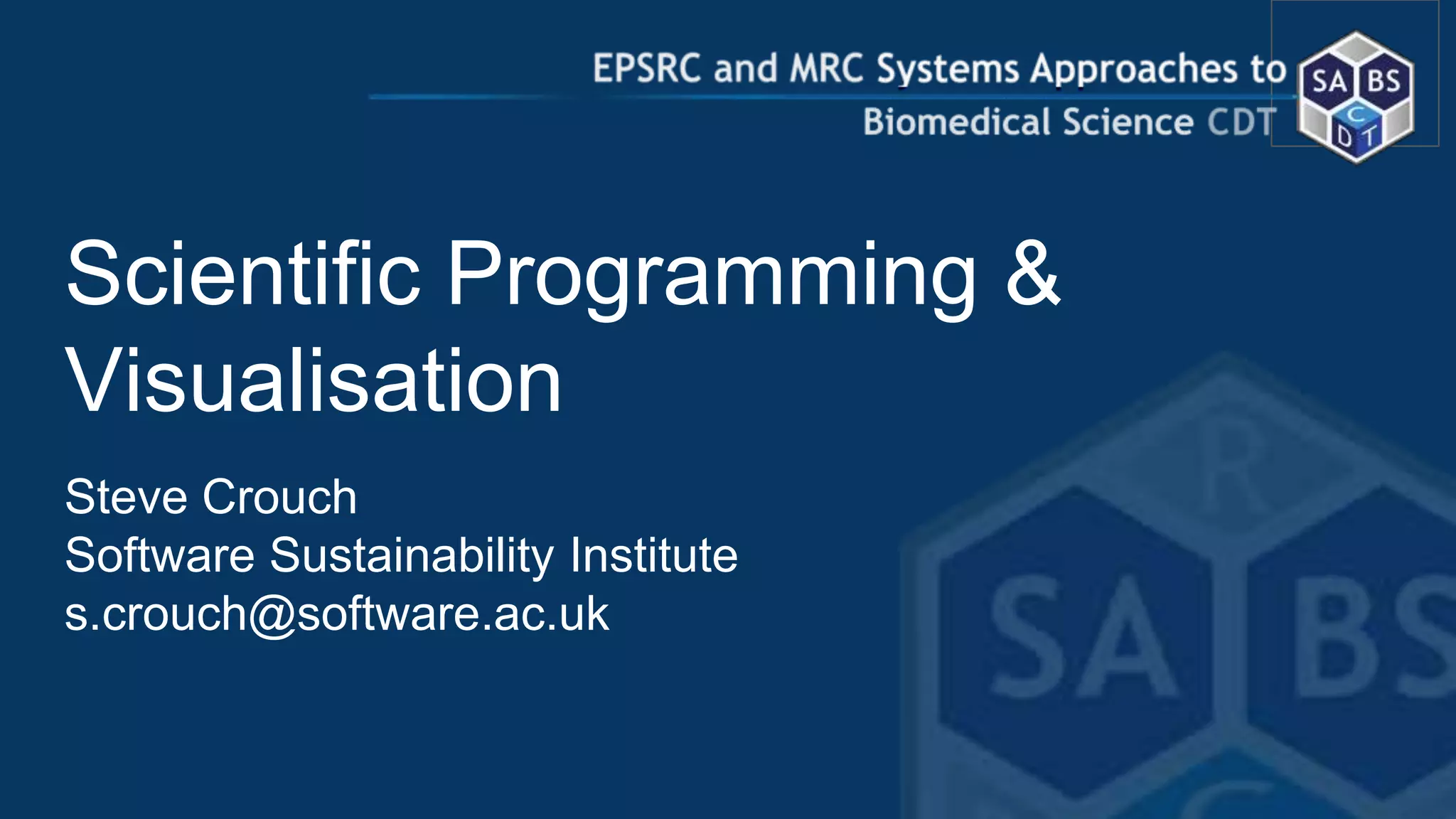 EPSRC and MRC Systems Approaches to Biomedical Science CDT

SA BS C D T

Scientific Programming & Visualisation

Steve Crouch
Software Sustainability Institute
s.crouch@software.ac.uk

R SA BS